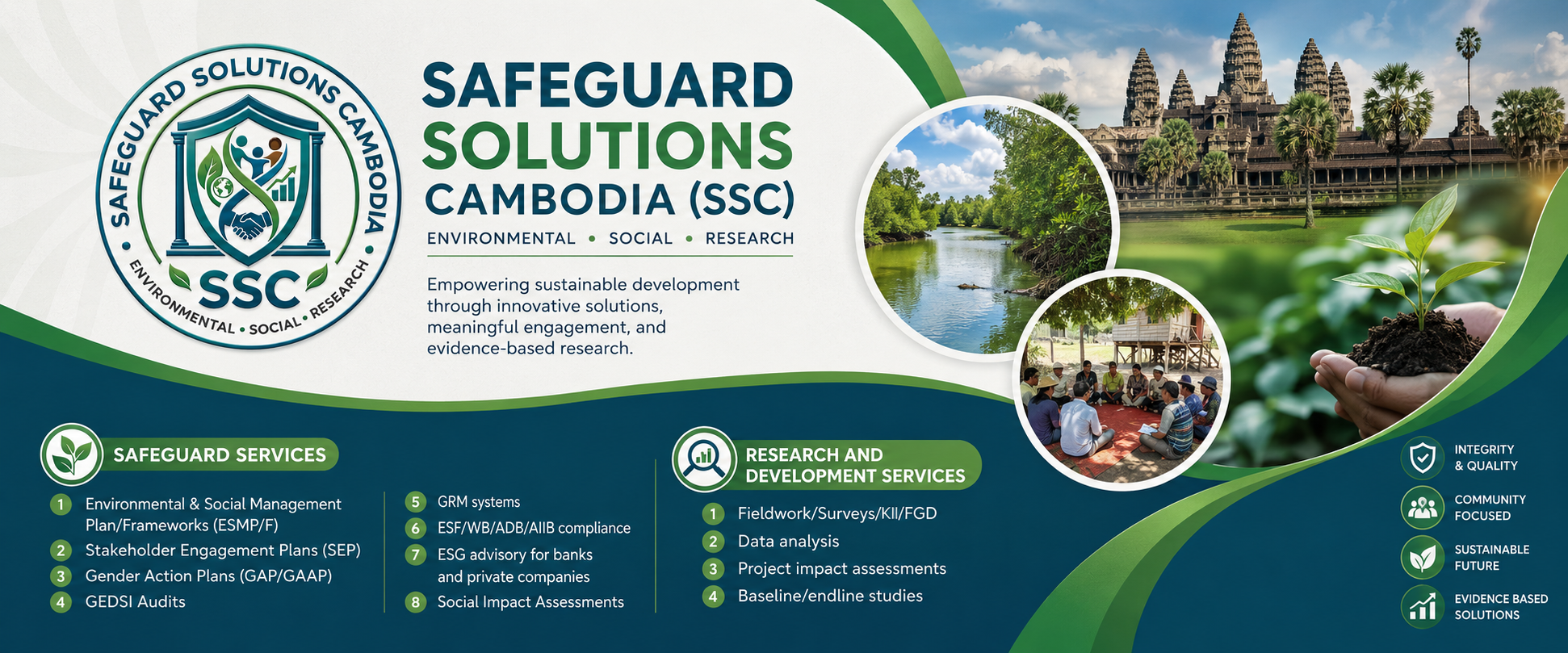 SAFEGUARD SOLUTIONS CAMBODIA
SSC
ENVIRONMENTAL • SOCIAL • RESEARCH

SAFEGUARD SOLUTIONS CAMBODIA (SSC)
ENVIRONMENTAL • SOCIAL • RESEARCH

Empowering sustainable development through innovative solutions, meaningful engagement, and evidence-based research.

SAFEGUARD SERVICES
1 Environmental & Social Management Plan/Frameworks (ESMP/F)
2 Stakeholder Engagement Plans (SEP)
3 Gender Action Plans (GAP/GAAP)
4 GEDSI Audits
5 GRM systems
6 ESF/WB/ADB/AIIB compliance
7 ESG advisory for banks and private companies
8 Social Impact Assessments

RESEARCH AND DEVELOPMENT SERVICES
1 Fieldwork/Surveys/KII/FGD
2 Data analysis
3 Project impact assessments
4 Baseline/endline studies

INTEGRITY & QUALITY
COMMUNITY FOCUSED
SUSTAINABLE FUTURE
EVIDENCE BASED SOLUTIONS